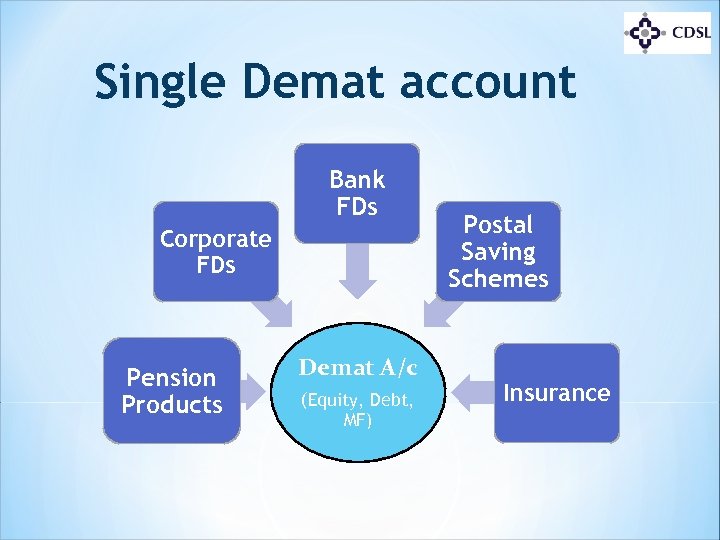 CDSL

Single Demat account

Bank FDs

Corporate FDs

Postal Saving Schemes

Pension Products

Demat A/c

(Equity, Debt, MF)

Insurance